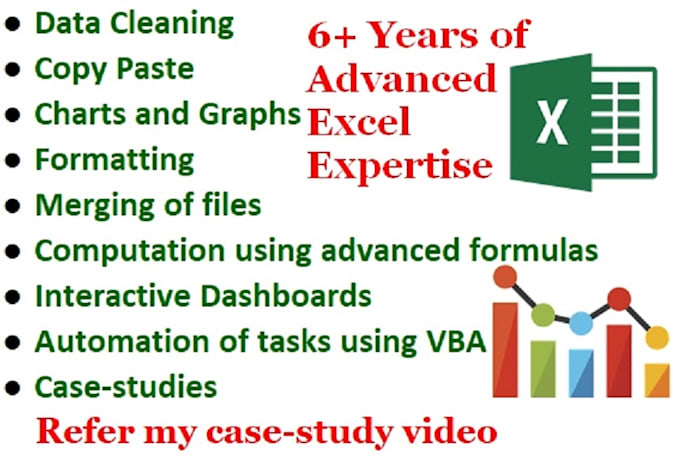 - Data Cleaning
- Copy Paste
- Charts and Graphs
- Formatting
- Merging of files
- Computation using advanced formulas
- Interactive Dashboards
- Automation of tasks using VBA
- Case-studies

6+ Years of Advanced Excel Expertise

X

Refer my case-study video